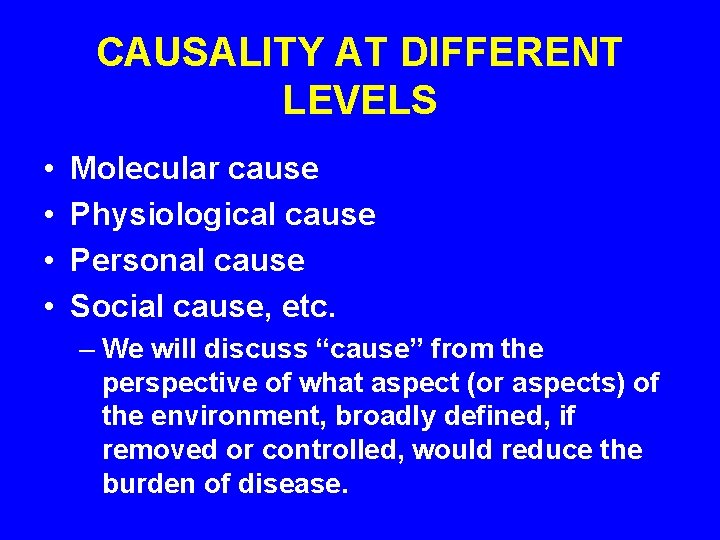 CAUSALITY AT DIFFERENT LEVELS

• Molecular cause
• Physiological cause
• Personal cause
• Social cause, etc.
  – We will discuss “cause” from the perspective of what aspect (or aspects) of the environment, broadly defined, if removed or controlled, would reduce the burden of disease.